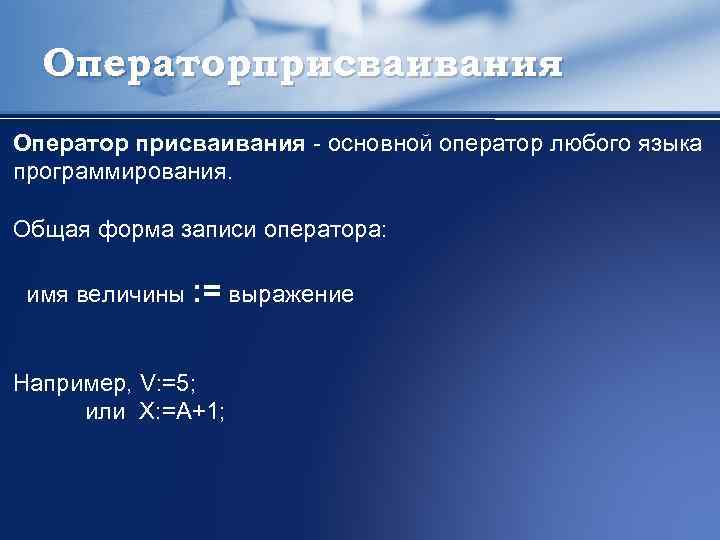 Операторприсваивания

Оператор присваивания - основной оператор любого языка программирования.

Общая форма записи оператора:

имя величины := выражение

Например, V:=5;
или X:=A+1;